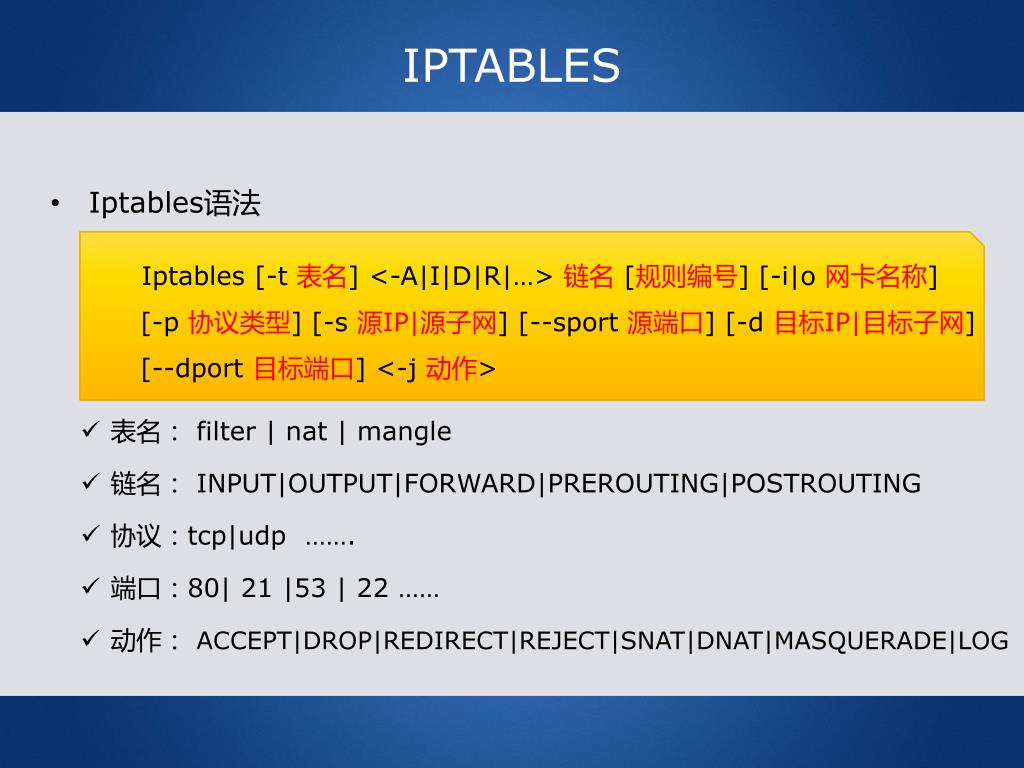 IPTABLES

• Iptables语法

Iptables [-t 表名] <-A|I|D|R|…> 链名 [规则编号] [-i|o 网卡名称] [-p 协议类型] [-s 源IP|源子网] [--sport 源端口] [-d 目标IP|目标子网] [--dport 目标端口] <-j 动作>

✓ 表名： filter | nat | mangle

✓ 链名： INPUT|OUTPUT|FORWARD|PREROUTING|POSTROUTING

✓ 协议 : tcp|udp …….

✓ 端口 : 80| 21 |53 | 22 ……

✓ 动作： ACCEPT|DROP|REDIRECT|REJECT|SNAT|DNAT|MASQUERADE|LOG